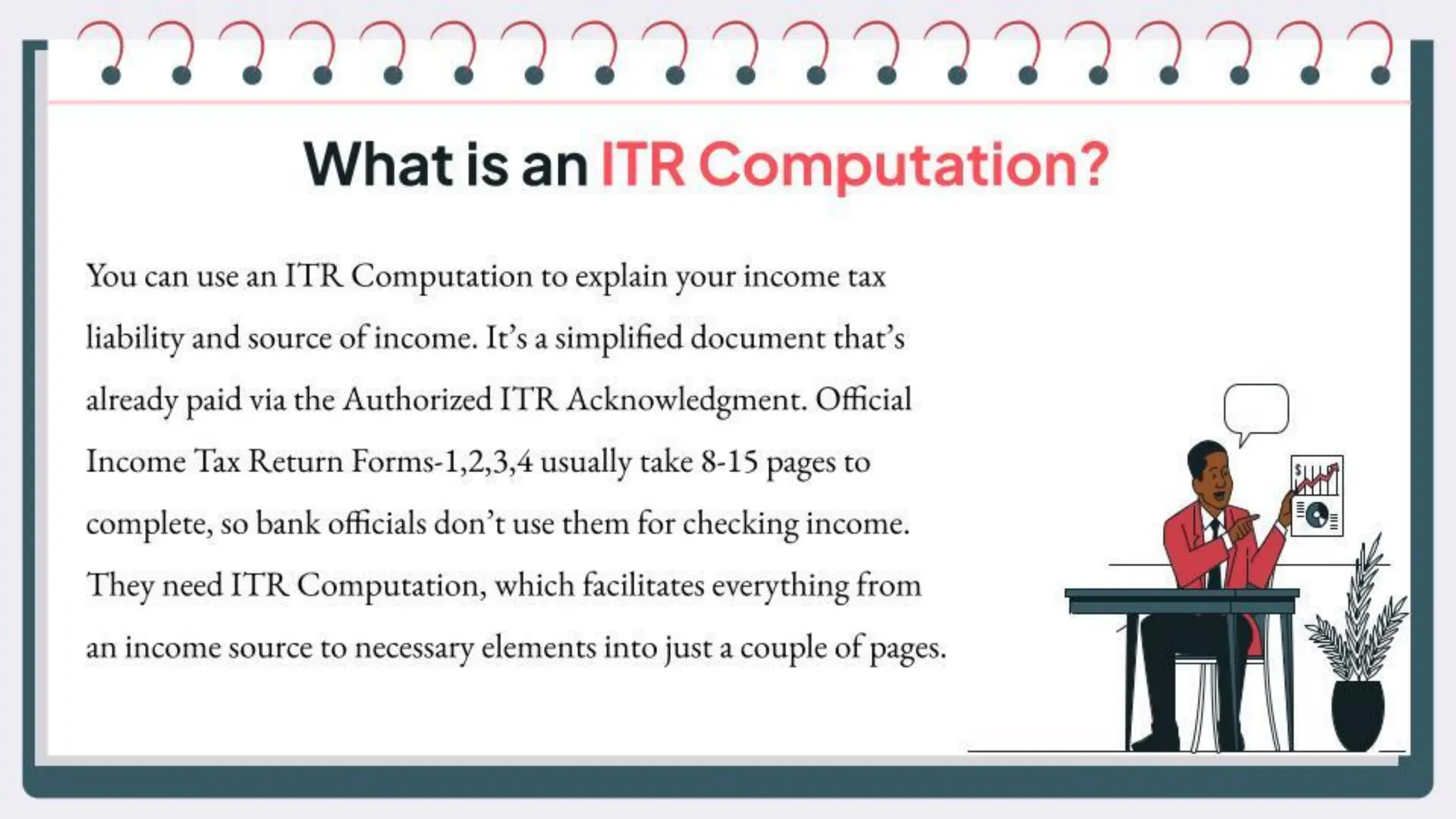 What is an ITR Computation?

You can use an ITR Computation to explain your income tax liability and source of income. It's a simplified document that's already paid via the Authorized ITR Acknowledgment. Official Income Tax Return Forms-1,2,3,4 usually take 8-15 pages to complete, so bank officials don't use them for checking income. They need ITR Computation, which facilitates everything from an income source to necessary elements into just a couple of pages.

$